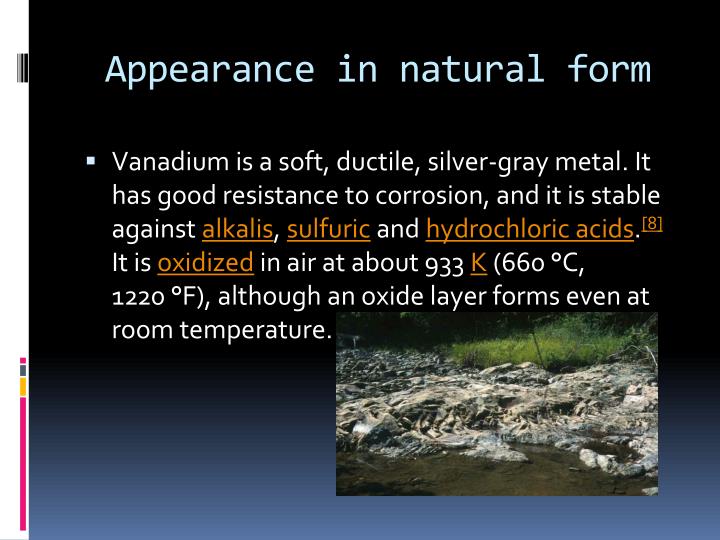 Appearance in natural form

▪ Vanadium is a soft, ductile, silver-gray metal. It has good resistance to corrosion, and it is stable against alkalis, sulfuric and hydrochloric acids.[8] It is oxidized in air at about 933 K (660 °C, 1220 °F), although an oxide layer forms even at room temperature.